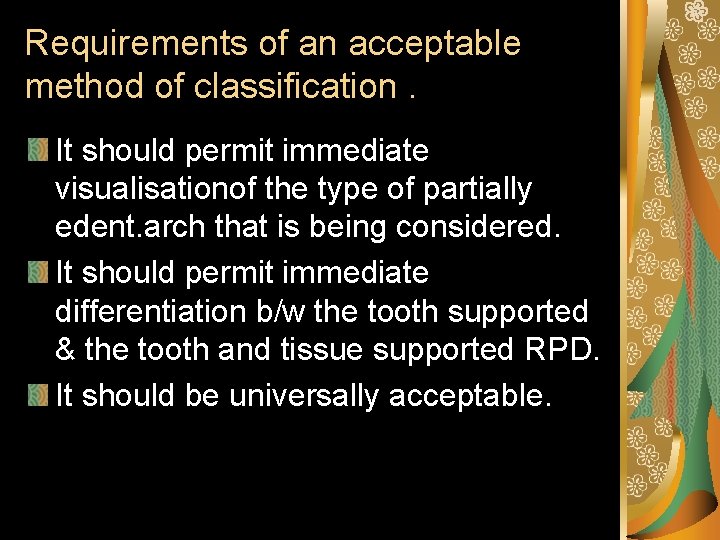 Requirements of an acceptable method of classification .

It should permit immediate visualisationof the type of partially edent.arch that is being considered.

It should permit immediate differentiation b/w the tooth supported & the tooth and tissue supported RPD.

It should be universally acceptable.